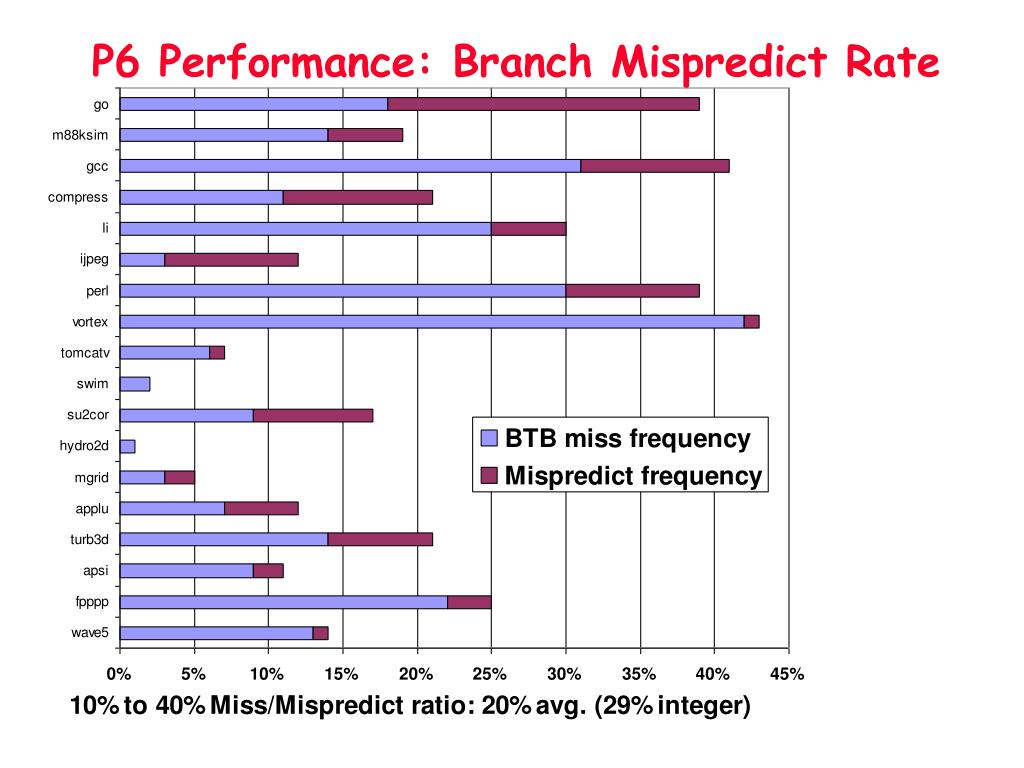 P6 Performance: Branch Mispredict Rate

go
m88ksim
gcc
compress
li
ijpeg
perl
vortex
tomcatv
swim
su2cor
hydro2d
mgrid
applu
turb3d
apsi
fpppp
wave5

BTB miss frequency
Mispredict frequency

0%
5%
10%
15%
20%
25%
30%
35%
40%
45%

10% to 40% Miss/Mispredict ratio: 20% avg. (29% integer)